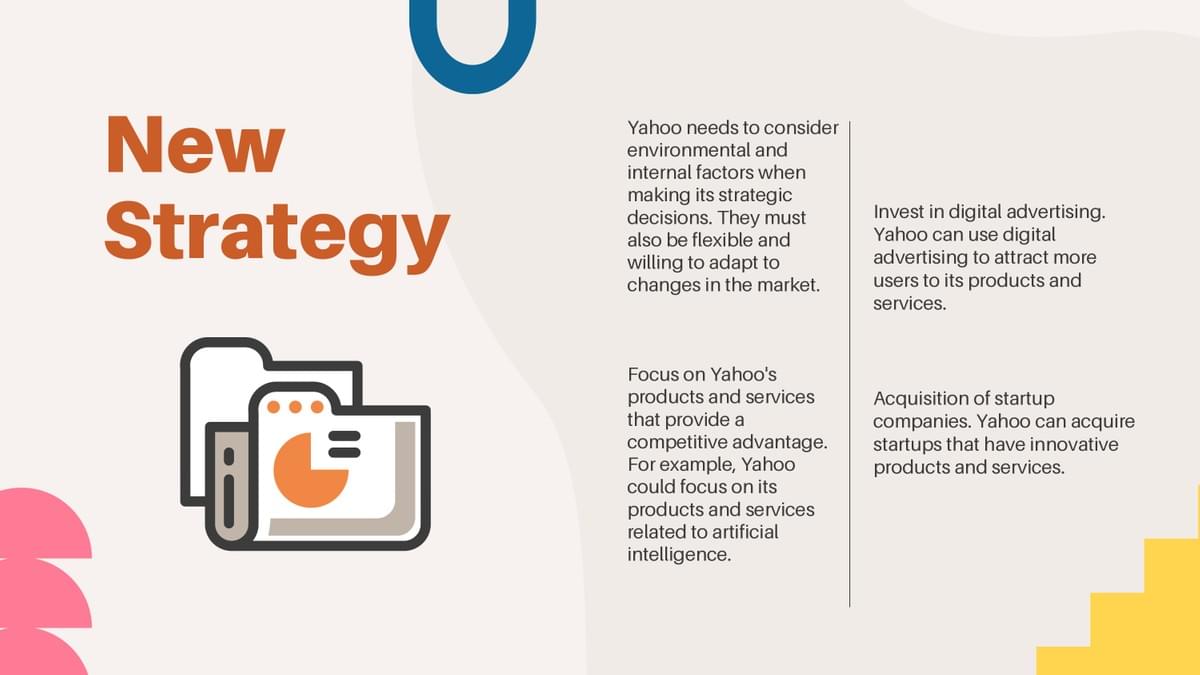 New Strategy

Yahoo needs to consider environmental and internal factors when making its strategic decisions. They must also be flexible and willing to adapt to changes in the market.

Focus on Yahoo's products and services that provide a competitive advantage. For example, Yahoo could focus on its products and services related to artificial intelligence.

Invest in digital advertising. Yahoo can use digital advertising to attract more users to its products and services.

Acquisition of startup companies. Yahoo can acquire startups that have innovative products and services.